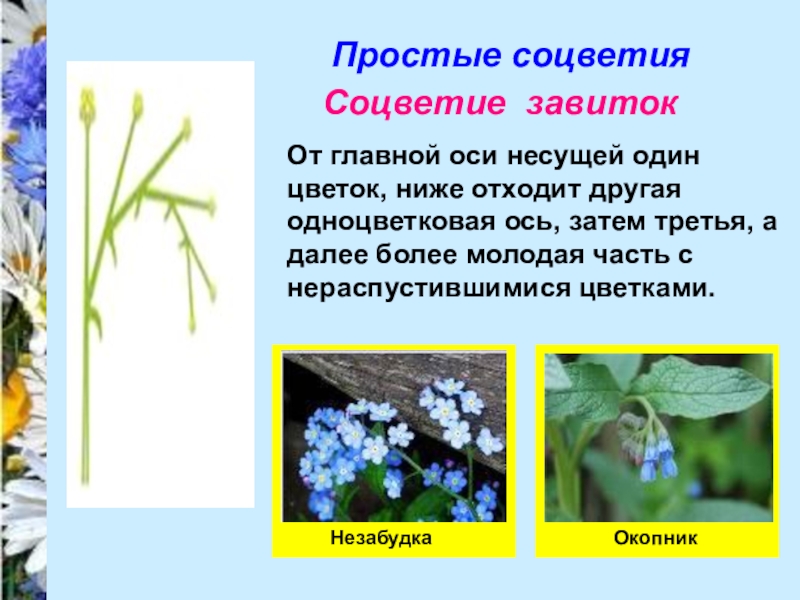 Простые соцветия

Соцветие завиток

От главной оси несущей один цветок, ниже отходит другая одноцветковая ось, затем третья, а далее более молодая часть с нераспустившимися цветками.

Незабудка

Окопник